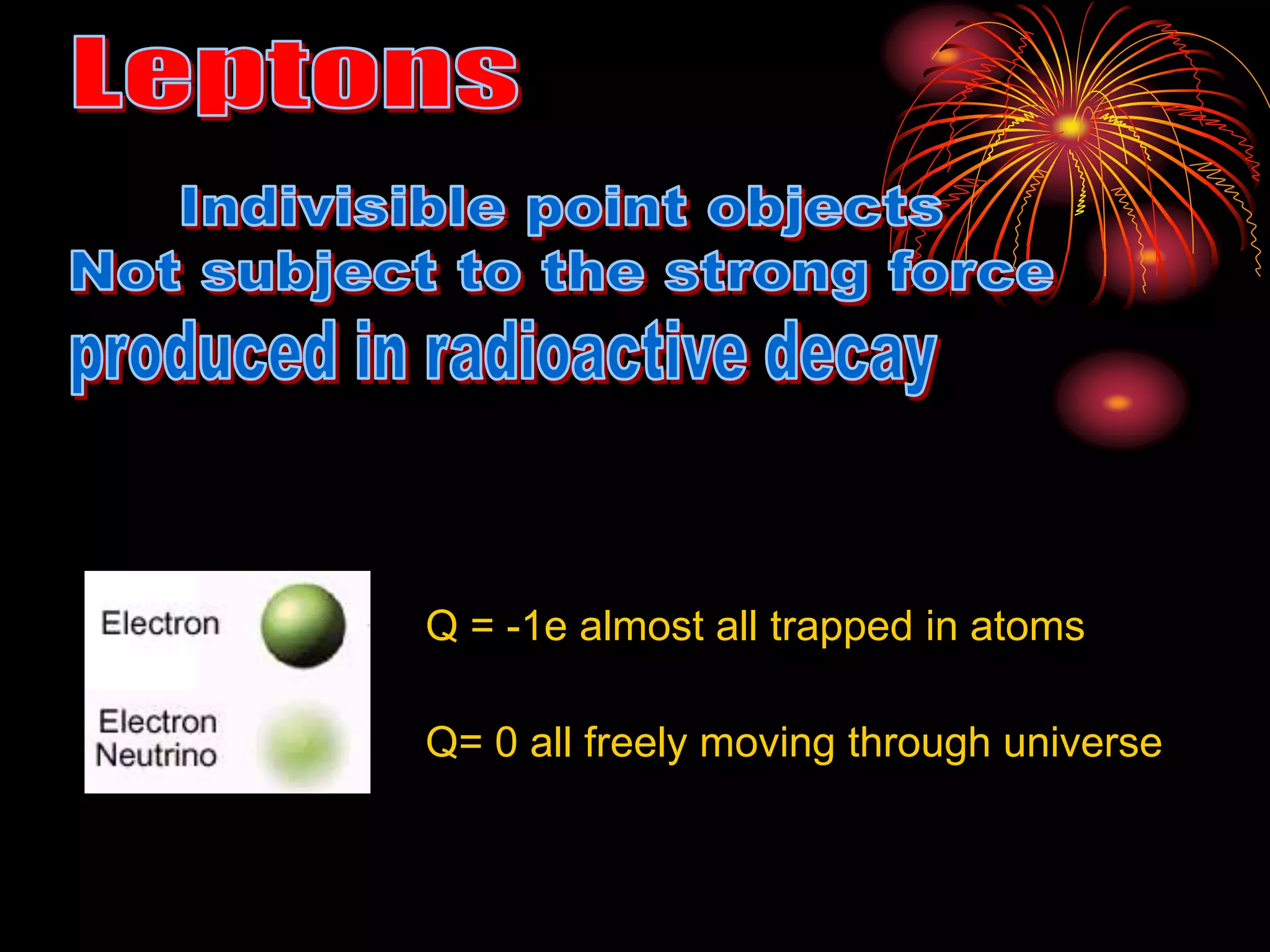 Leptons

Indivisible point objects
Not subject to the strong force
produced in radioactive decay

Electron

Electron Neutrino

Q = -1e almost all trapped in atoms

Q= 0 all freely moving through universe